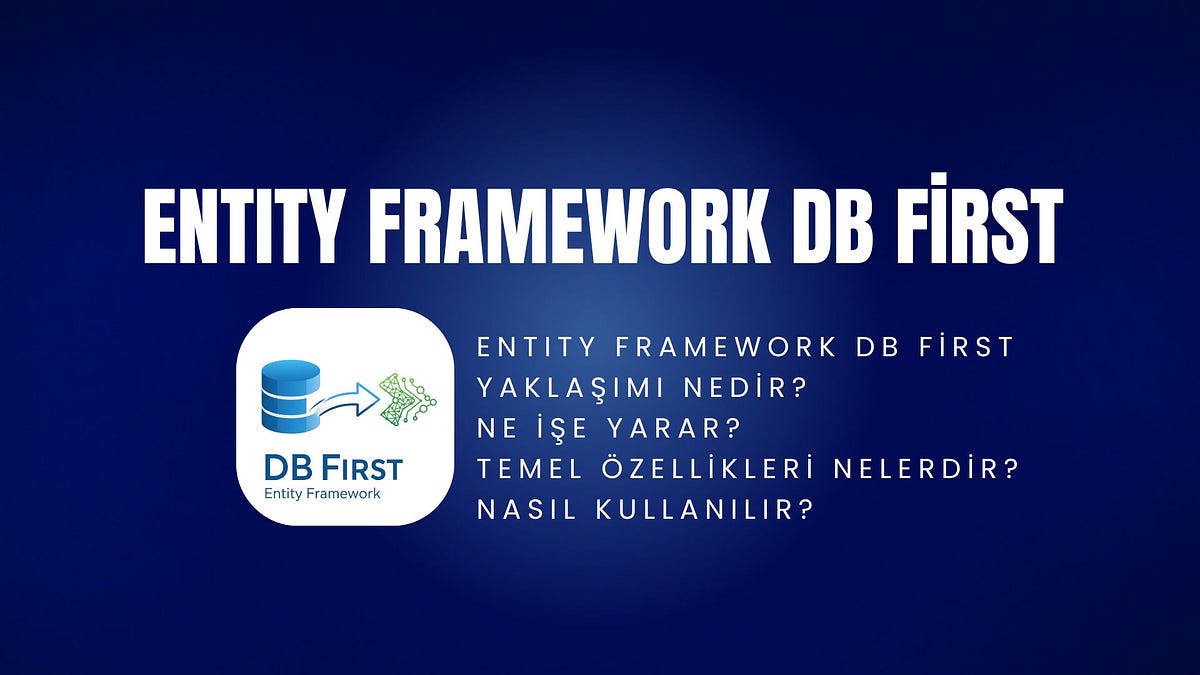 ENTITY FRAMEWORK DB FİRST

DB FIRST
Entity Framework

ENTITY FRAMEWORK DB FİRST YAKLAŞIMI NEDİR?
NE İŞE YARAR?
TEMEL ÖZELLİKLERİ NELERDİR?
NASIL KULLANILIR?